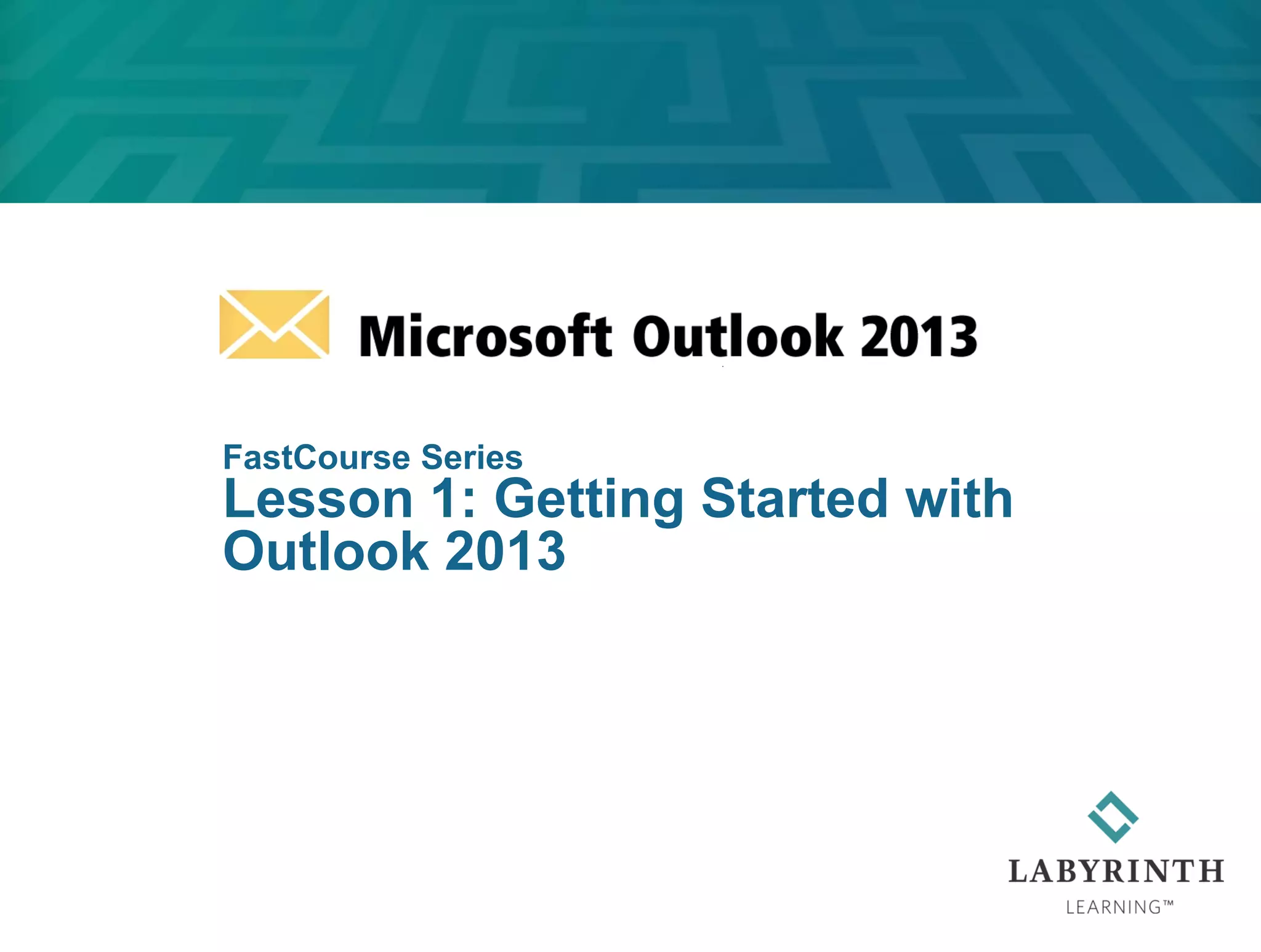 Microsoft Outlook 2013

FastCourse Series
Lesson 1: Getting Started with Outlook 2013

LABYRINTH
LEARNING™